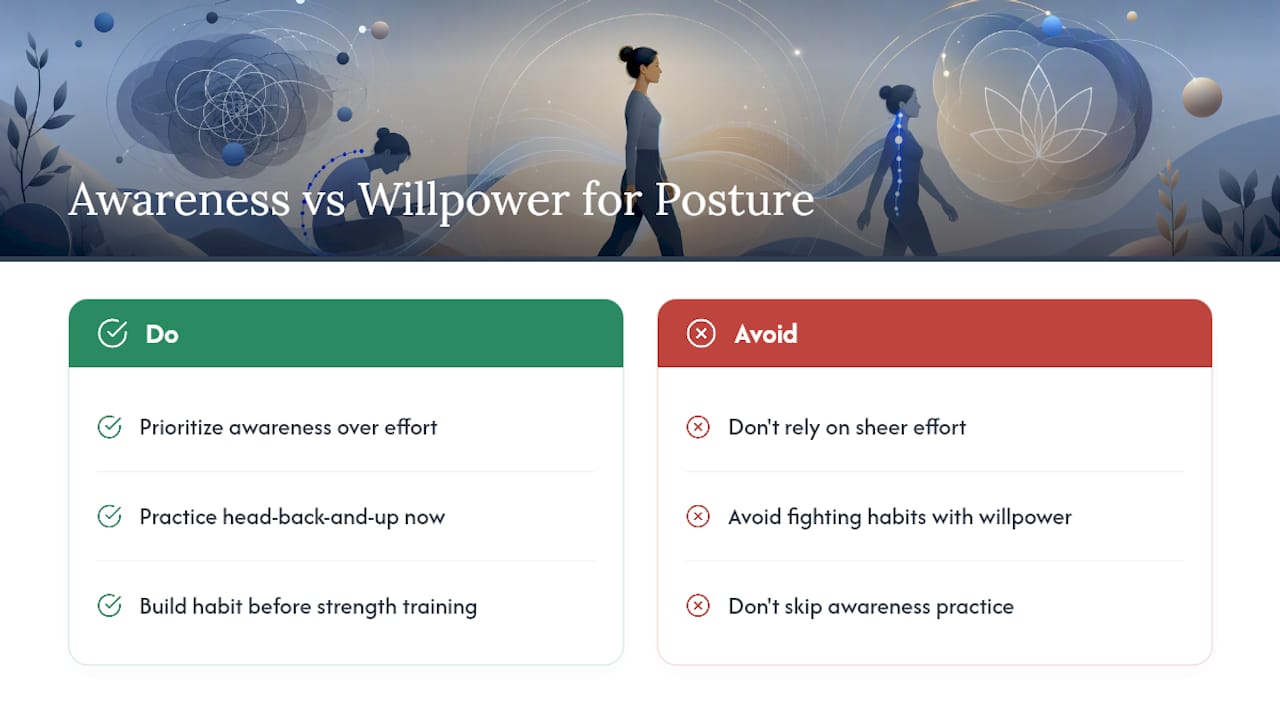 Awareness vs Willpower for Posture

Do

Prioritize awareness over effort

Practice head-back-and-up now

Build habit before strength training

Avoid

Don't rely on sheer effort

Avoid fighting habits with willpower

Don't skip awareness practice